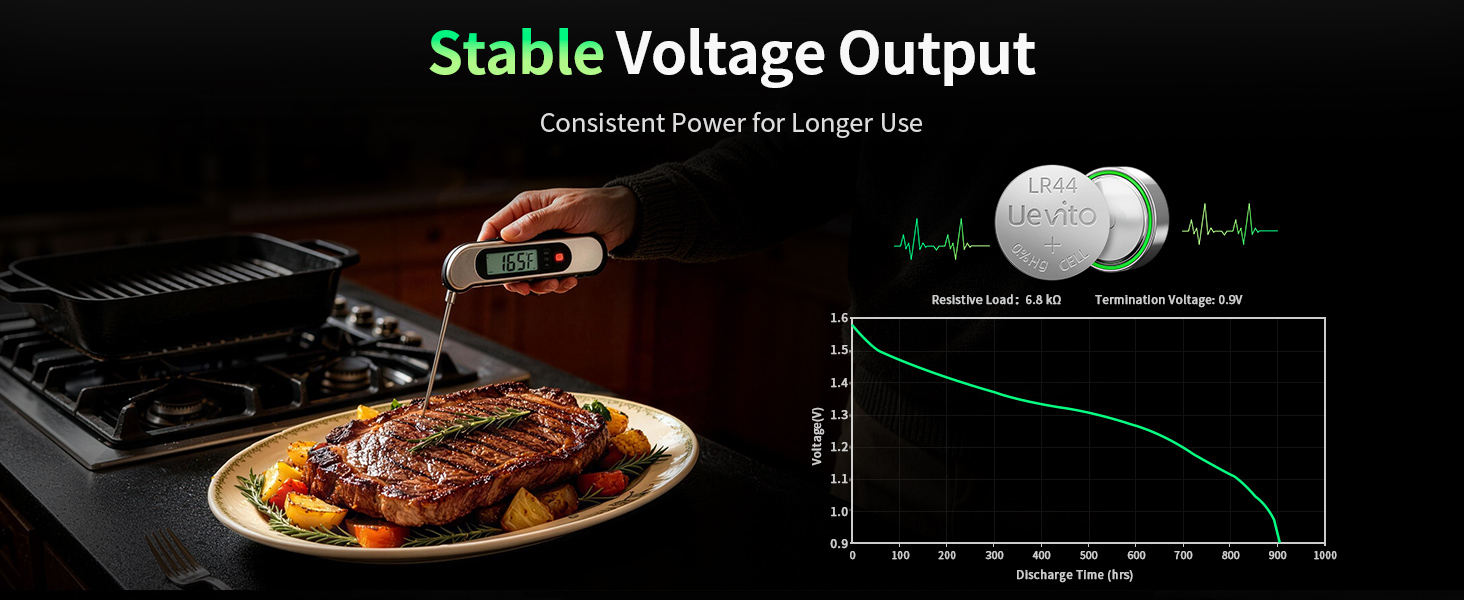 Stable Voltage Output

Consistent Power for Longer Use

165F

LR44
Uevito
+
0%Hg CELL

Resistive Load: 6.8 kΩ Termination Voltage: 0.9V

1.6
1.5
1.4
1.3
1.2
1.1
1.0
0.9
Voltage(V)
0 100 200 300 400 500 600 700 800 900 1000
Discharge Time (hrs)